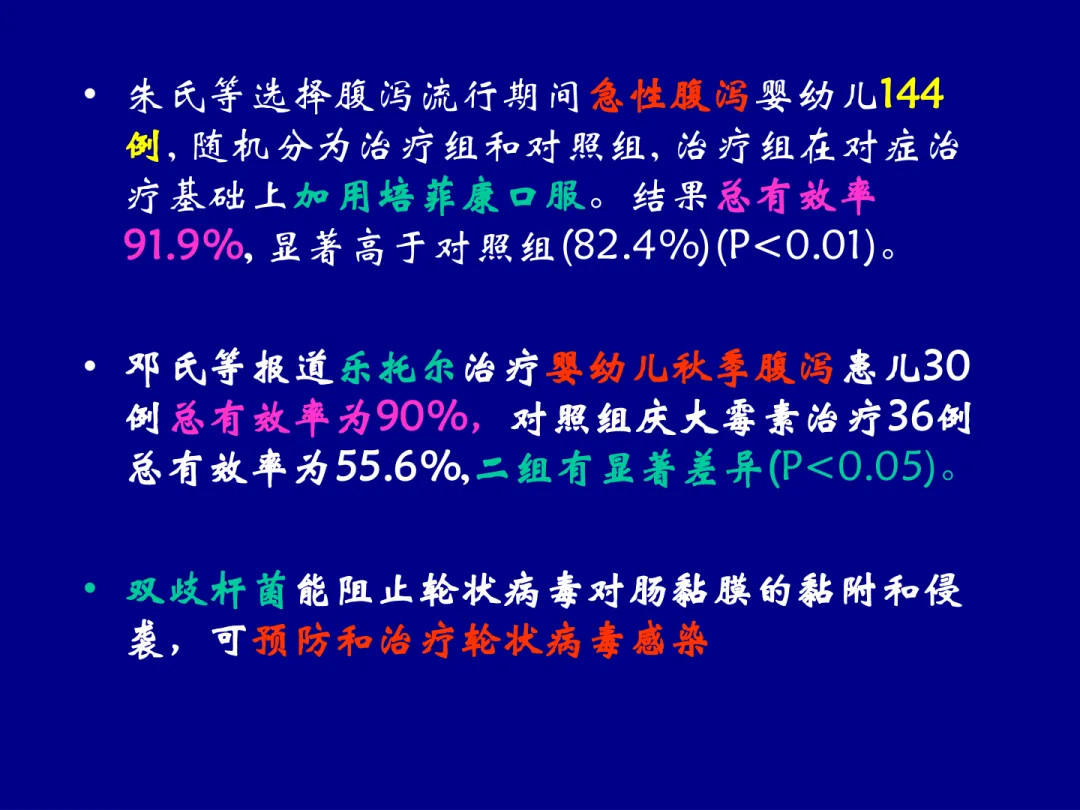 • 朱氏等选择腹泻流行期间急性腹泻婴幼儿144例，随机分为治疗组和对照组，治疗组在对症治疗基础上加用培菲康口服。结果总有效率91.9%，显著高于对照组(82.4%)(P<0.01)。

• 邓氏等报道乐托尔治疗婴幼儿秋季腹泻患儿30例总有效率为90%，对照组庆大霉素治疗36例总有效率为55.6%，二组有显著差异(P<0.05)。

• 双歧杆菌能阻止轮状病毒对肠黏膜的黏附和侵袭，可预防和治疗轮状病毒感染